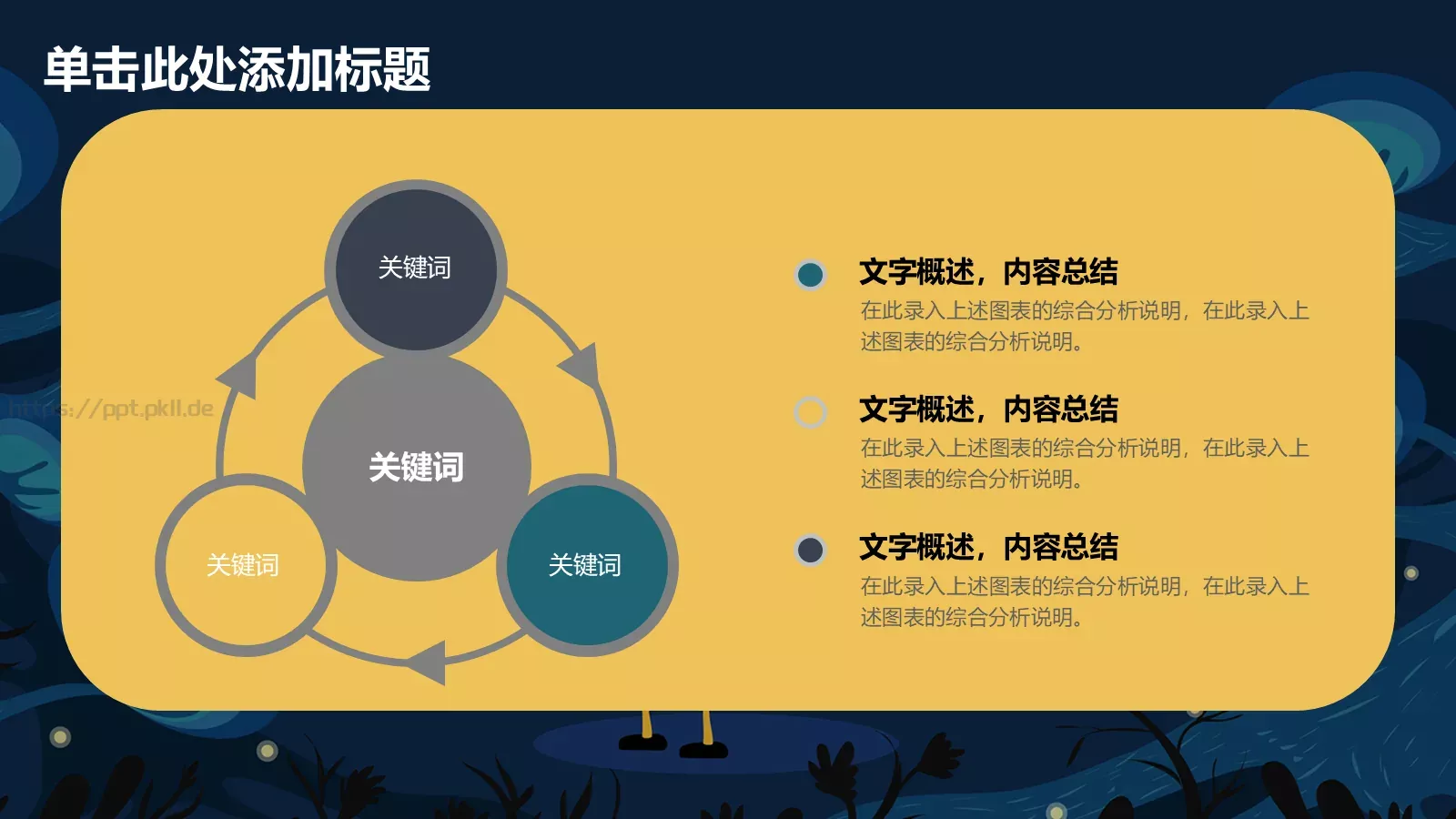 单击此处添加标题

关键词

https://ppt.pkll.de

关键词

关键词

关键词

文字概述，内容总结
在此录入上述图表的综合分析说明，在此录入上述图表的综合分析说明。

文字概述，内容总结
在此录入上述图表的综合分析说明，在此录入上述图表的综合分析说明。

文字概述，内容总结
在此录入上述图表的综合分析说明，在此录入上述图表的综合分析说明。